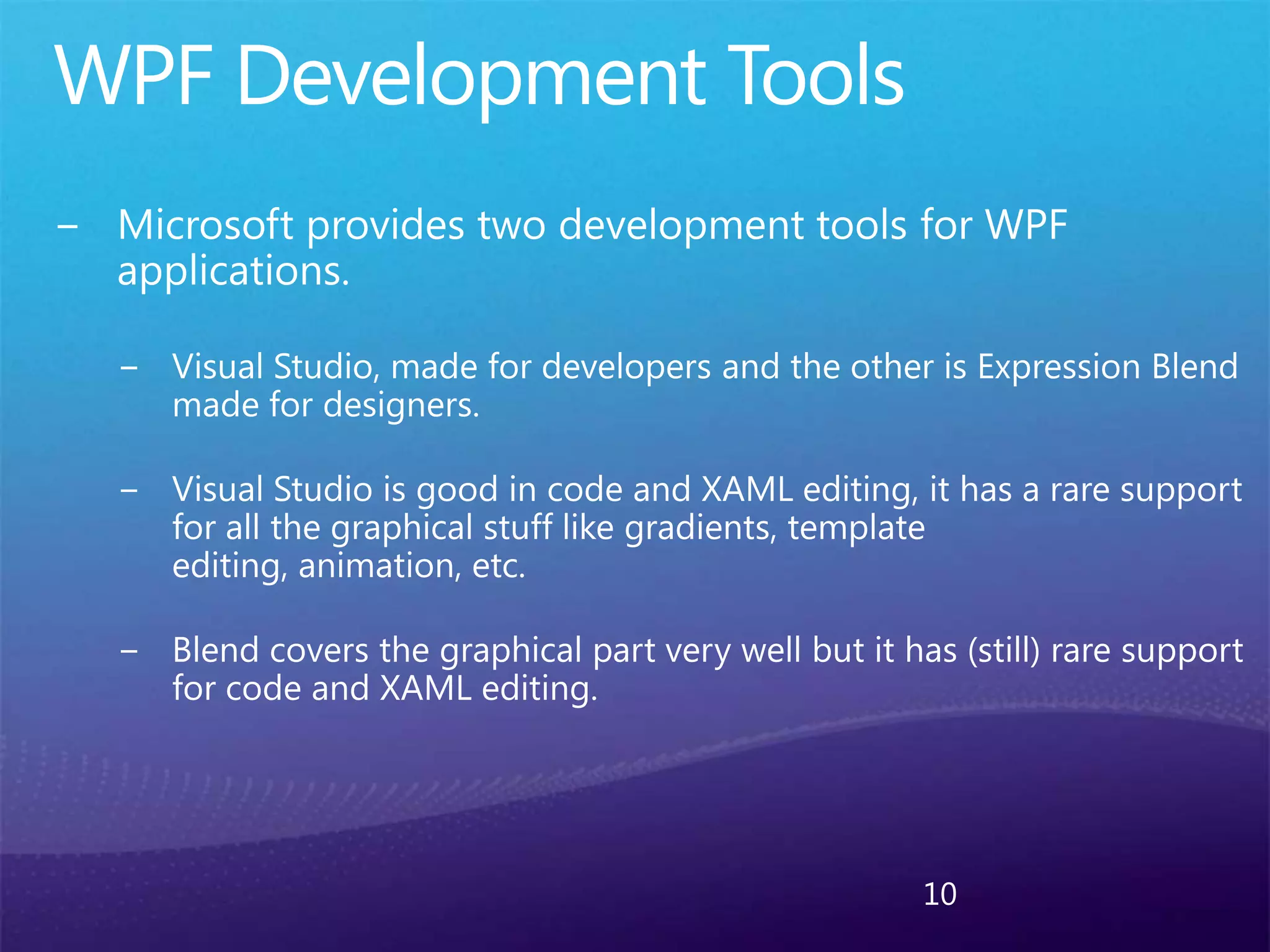 WPF Development Tools

– Microsoft provides two development tools for WPF applications.

– Visual Studio, made for developers and the other is Expression Blend made for designers.

– Visual Studio is good in code and XAML editing, it has a rare support for all the graphical stuff like gradients, template editing, animation, etc.

– Blend covers the graphical part very well but it has (still) rare support for code and XAML editing.

10